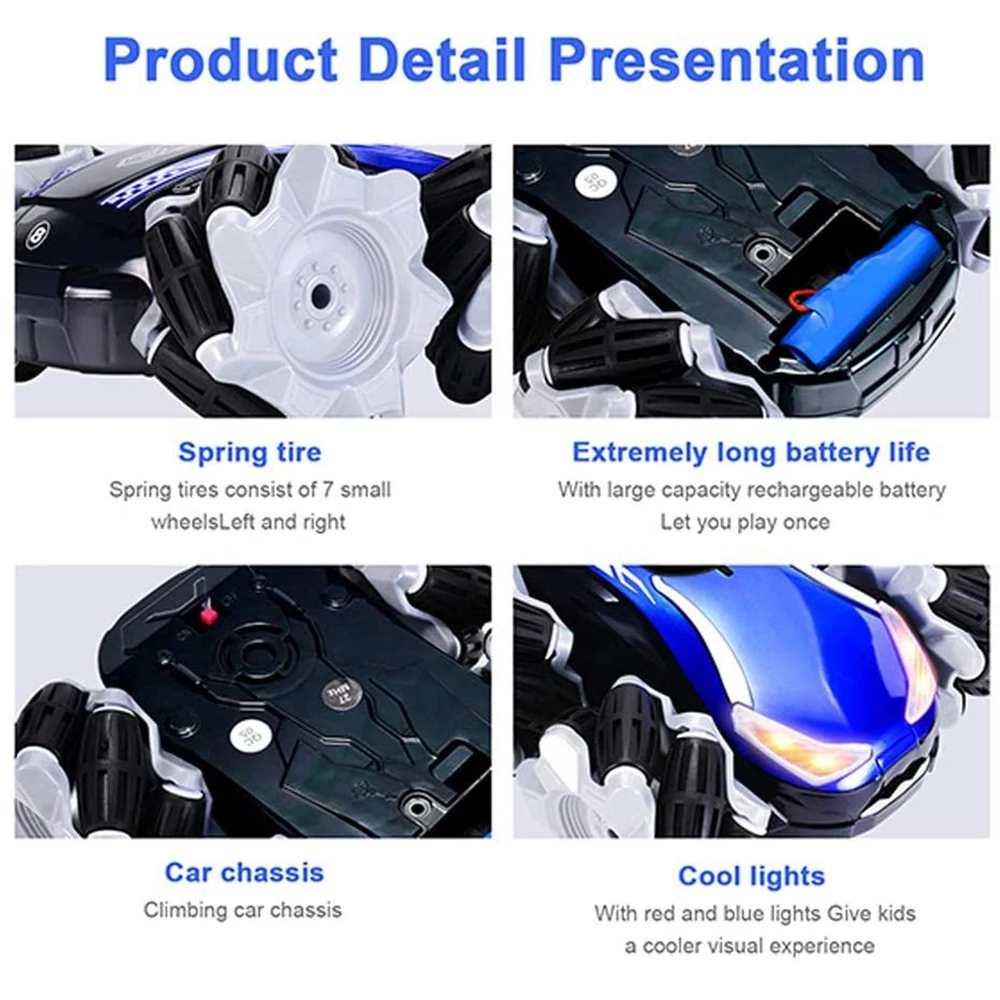 Product Detail Presentation

Spring tire
Spring tires consist of 7 small wheelsLeft and right

Extremely long battery life
With large capacity rechargeable battery Let you play once

Car chassis
Climbing car chassis

Cool lights
With red and blue lights Give kids a cooler visual experience